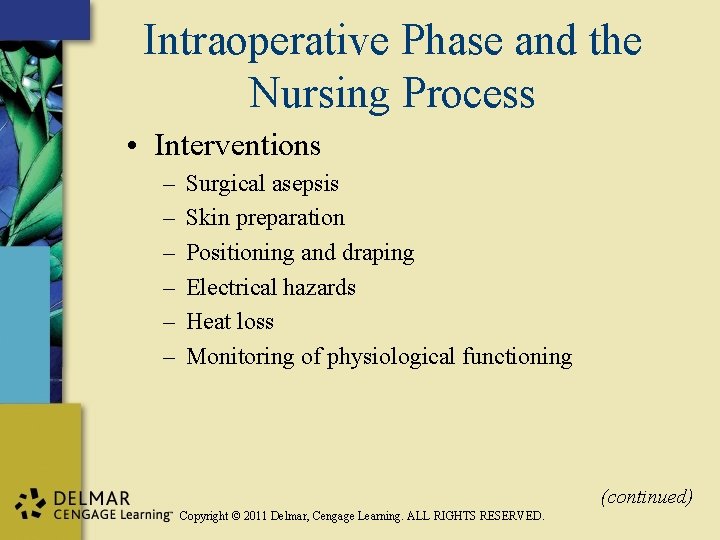 Intraoperative Phase and the Nursing Process

• Interventions
– Surgical asepsis
– Skin preparation
– Positioning and draping
– Electrical hazards
– Heat loss
– Monitoring of physiological functioning

(continued)

DELMAR CENGAGE Learning™ Copyright © 2011 Delmar, Cengage Learning. ALL RIGHTS RESERVED.